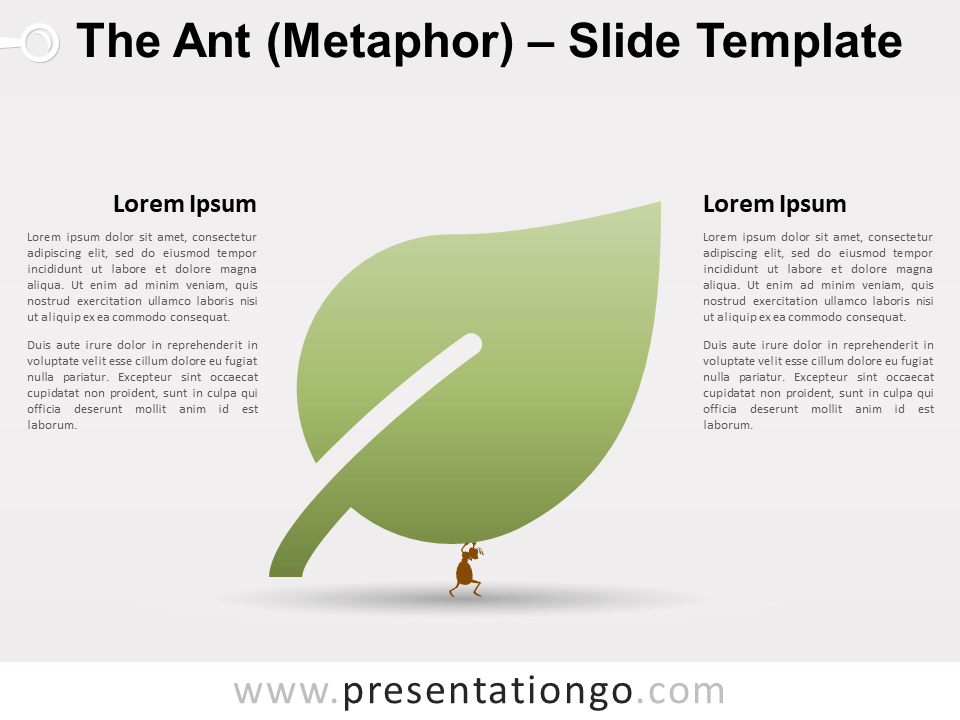 The Ant (Metaphor) – Slide Template

Lorem Ipsum

Lorem ipsum dolor sit amet, consectetur adipiscing elit, sed do eiusmod tempor incididunt ut labore et dolore magna aliqua. Ut enim ad minim veniam, quis nostrud exercitation ullamco laboris nisi ut aliquip ex ea commodo consequat.

Duis aute irure dolor in reprehenderit in voluptate velit esse cillum dolore eu fugiat nulla pariatur. Excepteur sint occaecat cupidatat non proident, sunt in culpa qui officia deserunt mollit anim id est laborum.

Lorem Ipsum

Lorem ipsum dolor sit amet, consectetur adipiscing elit, sed do eiusmod tempor incididunt ut labore et dolore magna aliqua. Ut enim ad minim veniam, quis nostrud exercitation ullamco laboris nisi ut aliquip ex ea commodo consequat.

Duis aute irure dolor in reprehenderit in voluptate velit esse cillum dolore eu fugiat nulla pariatur. Excepteur sint occaecat cupidatat non proident, sunt in culpa qui officia deserunt mollit anim id est laborum.

www.presentationgo.com